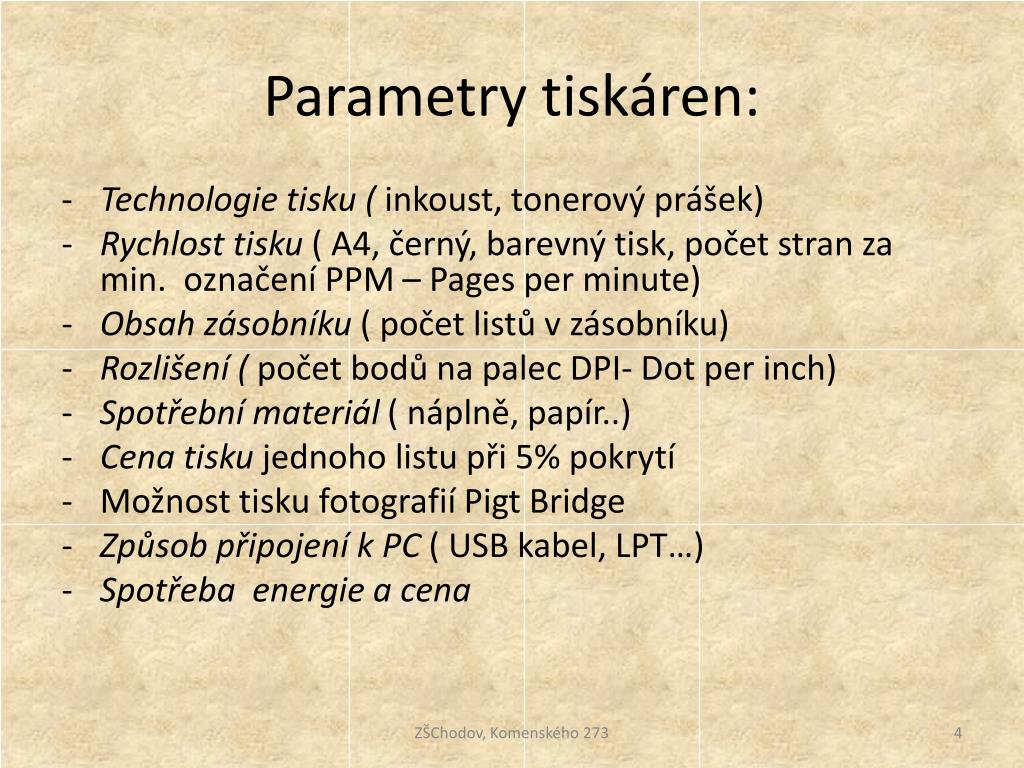 Parametry tiskáren:

- Technologie tisku ( inkoust, tonerový prášek)
- Rychlost tisku ( A4, černý, barevný tisk, počet stran za min. označení PPM – Pages per minute)
- Obsah zásobníku ( počet listů v zásobníku)
- Rozlišení ( počet bodů na palec DPI- Dot per inch)
- Spotřební materiál ( náplně, papír..)
- Cena tisku jednoho listu při 5% pokrytí
- Možnost tisku fotografií Pigt Bridge
- Způsob připojení k PC ( USB kabel, LPT…)
- Spotřeba energie a cena

ZŠChodov, Komenského 273

4